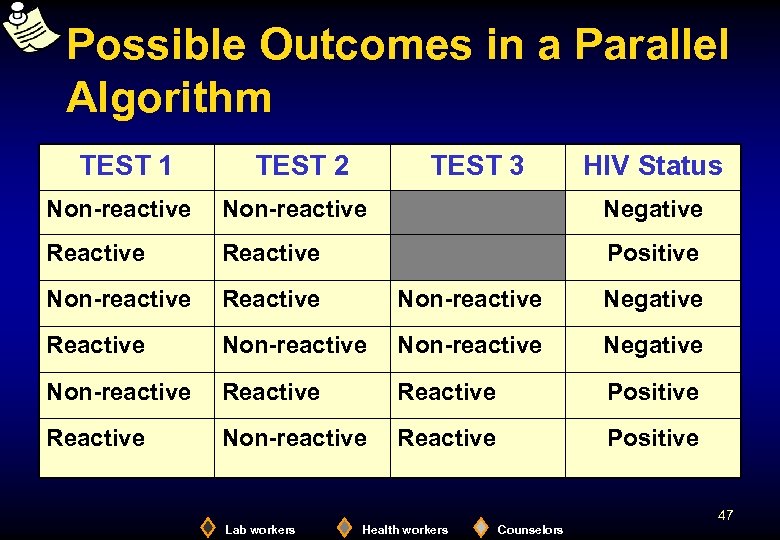 Possible Outcomes in a Parallel Algorithm

| TEST 1 | TEST 2 | TEST 3 | HIV Status |
|---|---|---|---|
| Non-reactive | Non-reactive | | Negative |
| Reactive | Reactive | | Positive |
| Non-reactive | Reactive | Non-reactive | Negative |
| Reactive | Non-reactive | Non-reactive | Negative |
| Non-reactive | Reactive | Reactive | Positive |
| Reactive | Non-reactive | Reactive | Positive |

47

Lab workers Health workers Counselors